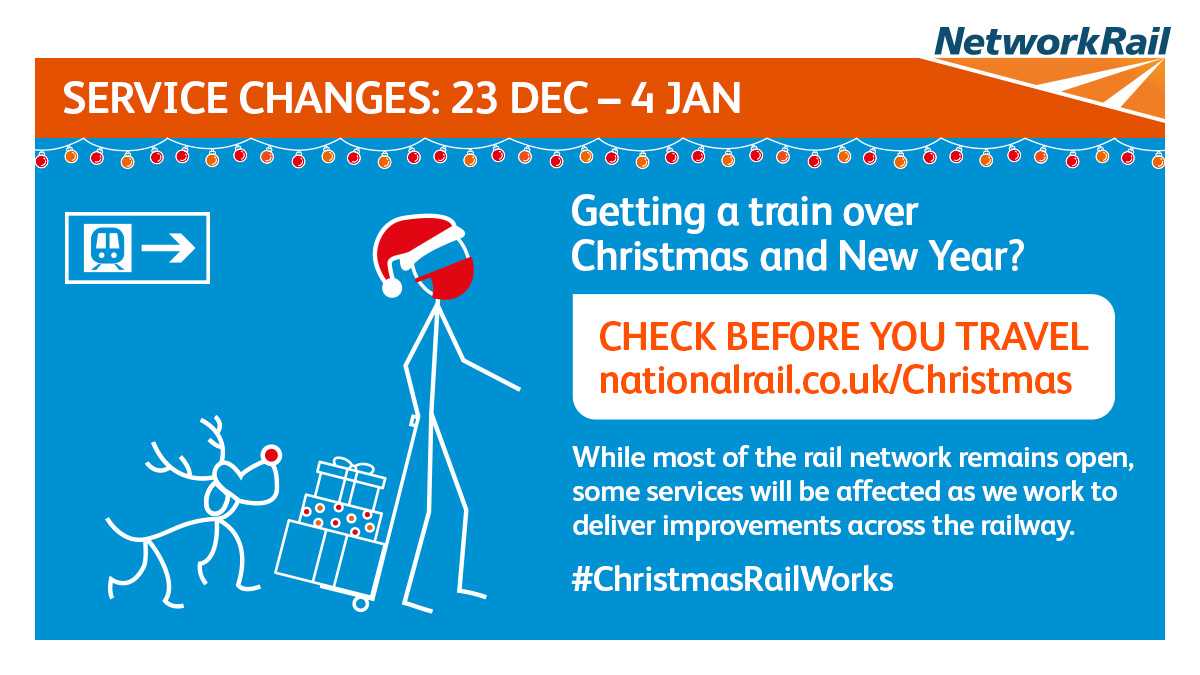 NetworkRail

SERVICE CHANGES: 23 DEC – 4 JAN

Getting a train over Christmas and New Year?

CHECK BEFORE YOU TRAVEL
nationalrail.co.uk/Christmas

While most of the rail network remains open, some services will be affected as we work to deliver improvements across the railway.

#ChristmasRailWorks